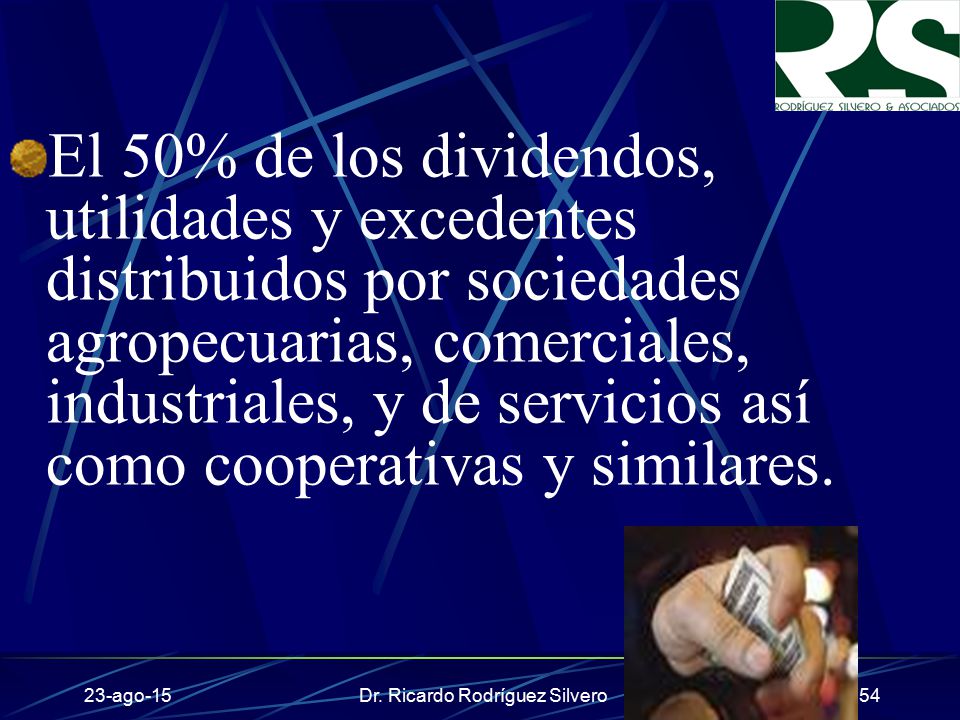 RS
RODRÍGUEZ SILVERO & ASOCIADOS

El 50% de los dividendos, utilidades y excedentes distribuidos por sociedades agropecuarias, comerciales, industriales, y de servicios así como cooperativas y similares.

23-ago-15
Dr. Ricardo Rodríguez Silvero
54